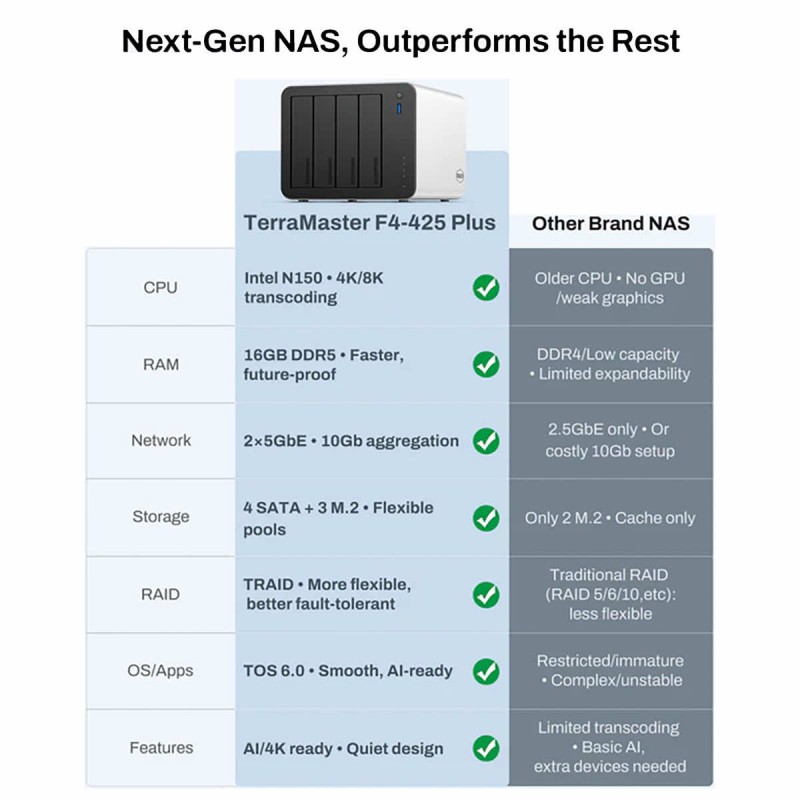 Next-Gen NAS, Outperforms the Rest

| | TerraMaster F4-425 Plus | Other Brand NAS |
|---|---|---|
| CPU | Intel N150 • 4K/8K transcoding | Older CPU • No GPU /weak graphics |
| RAM | 16GB DDR5 • Faster, future-proof | DDR4/Low capacity • Limited expandability |
| Network | 2×5GbE • 10Gb aggregation | 2.5GbE only • Or costly 10Gb setup |
| Storage | 4 SATA + 3 M.2 • Flexible pools | Only 2 M.2 • Cache only |
| RAID | TRAID • More flexible, better fault-tolerant | Traditional RAID (RAID 5/6/10,etc): less flexible |
| OS/Apps | TOS 6.0 • Smooth, AI-ready | Restricted/immature • Complex/unstable |
| Features | AI/4K ready • Quiet design | Limited transcoding • Basic AI, extra devices needed |